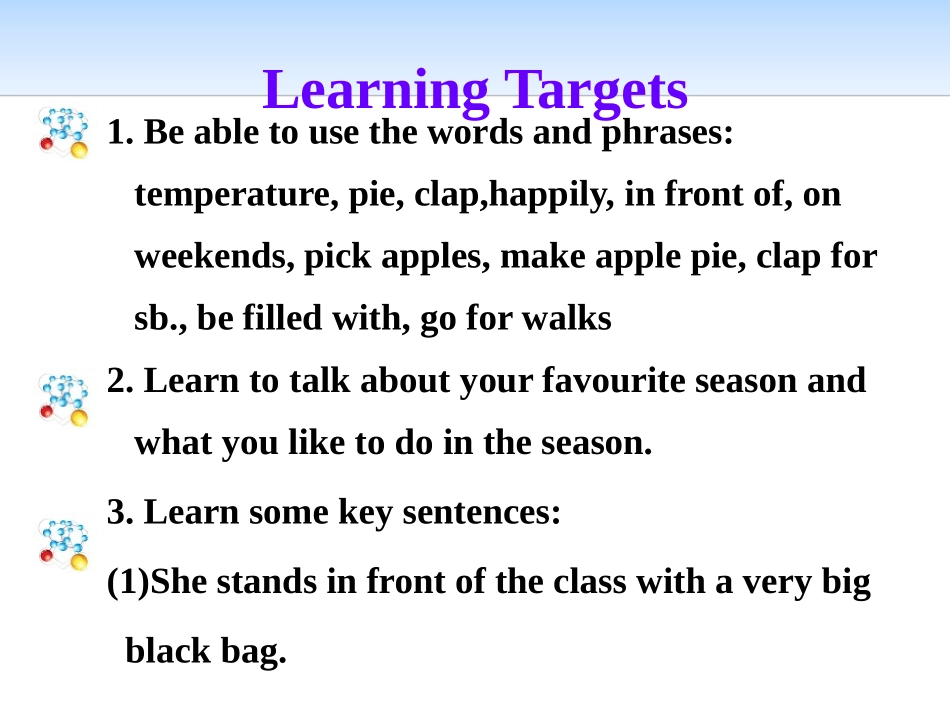 Learning Targets

1. Be able to use the words and phrases: temperature, pie, clap,happily, in front of, on weekends, pick apples, make apple pie, clap for sb., be filled with, go for walks

2. Learn to talk about your favourite season and what you like to do in the season.

3. Learn some key sentences:

(1)She stands in front of the class with a very big black bag.